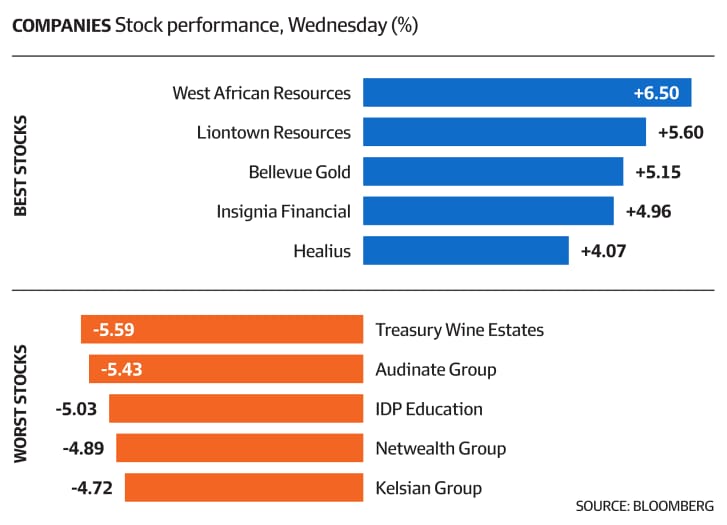 COMPANIES Stock performance, Wednesday (%)

BEST STOCKS

West African Resources +6.50
Liontown Resources +5.60
Bellevue Gold +5.15
Insignia Financial +4.96
Healius +4.07

WORST STOCKS

-5.59 Treasury Wine Estates
-5.43 Audinate Group
-5.03 IDP Education
-4.89 Netwealth Group
-4.72 Kelsian Group

SOURCE: BLOOMBERG